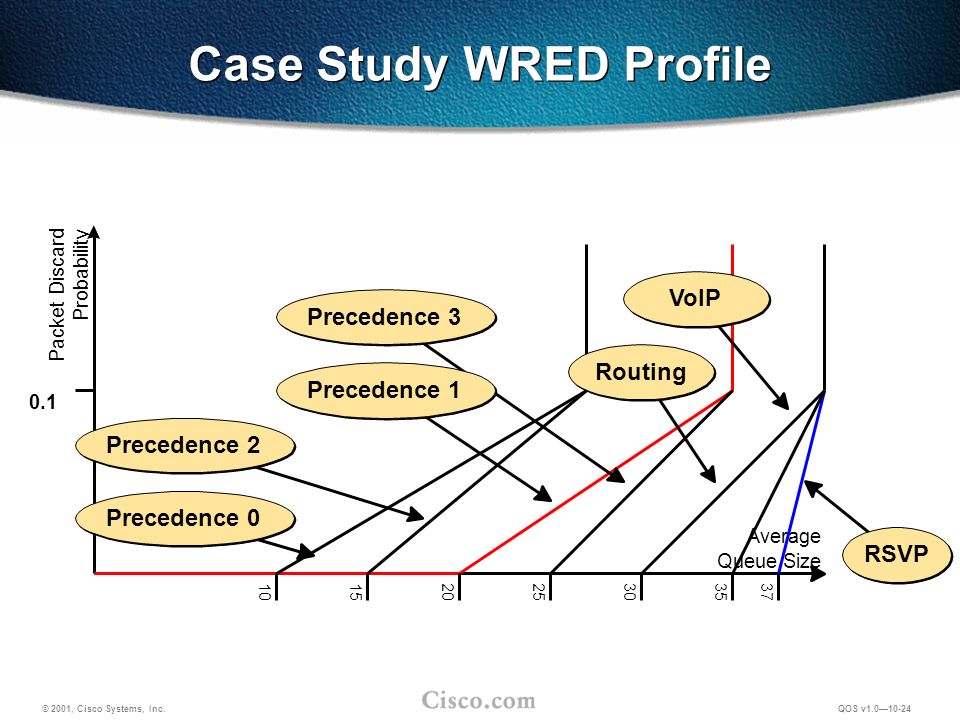 Case Study WRED Profile

Packet Discard Probability

0.1

Precedence 3

Precedence 1

Precedence 2

Precedence 0

VoIP

Routing

RSVP

Average Queue Size

10 15 20 25 30 35 37

© 2001, Cisco Systems, Inc.

Cisco.com

QOS v1.0—10-24